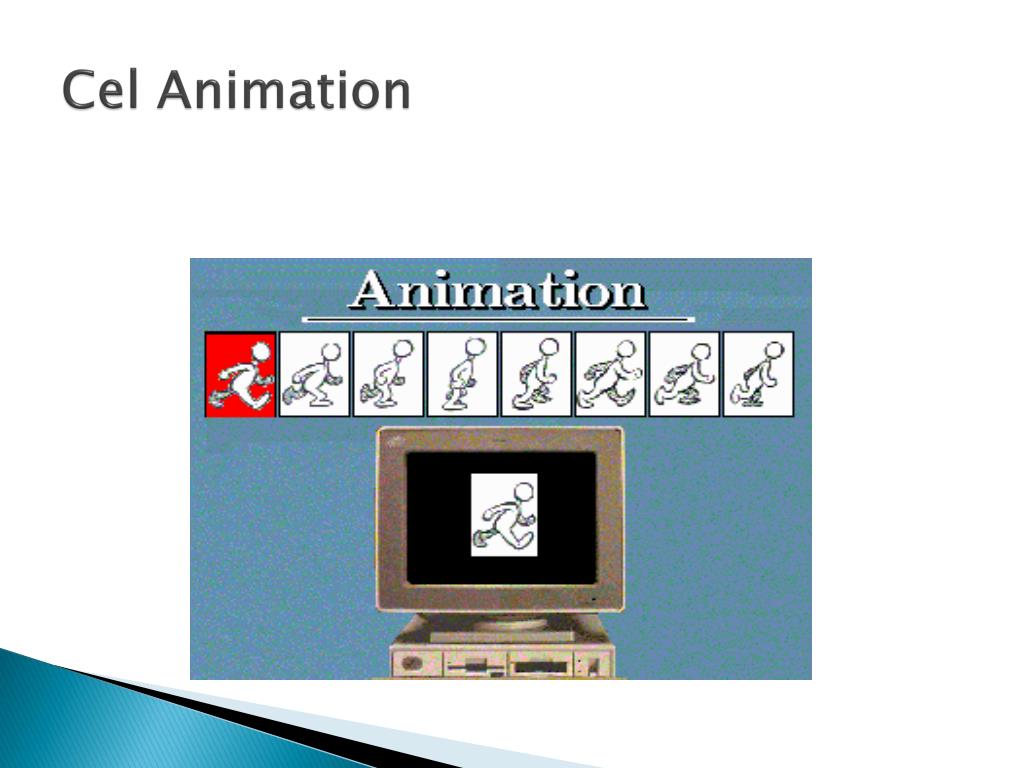 Cel Animation

Animation